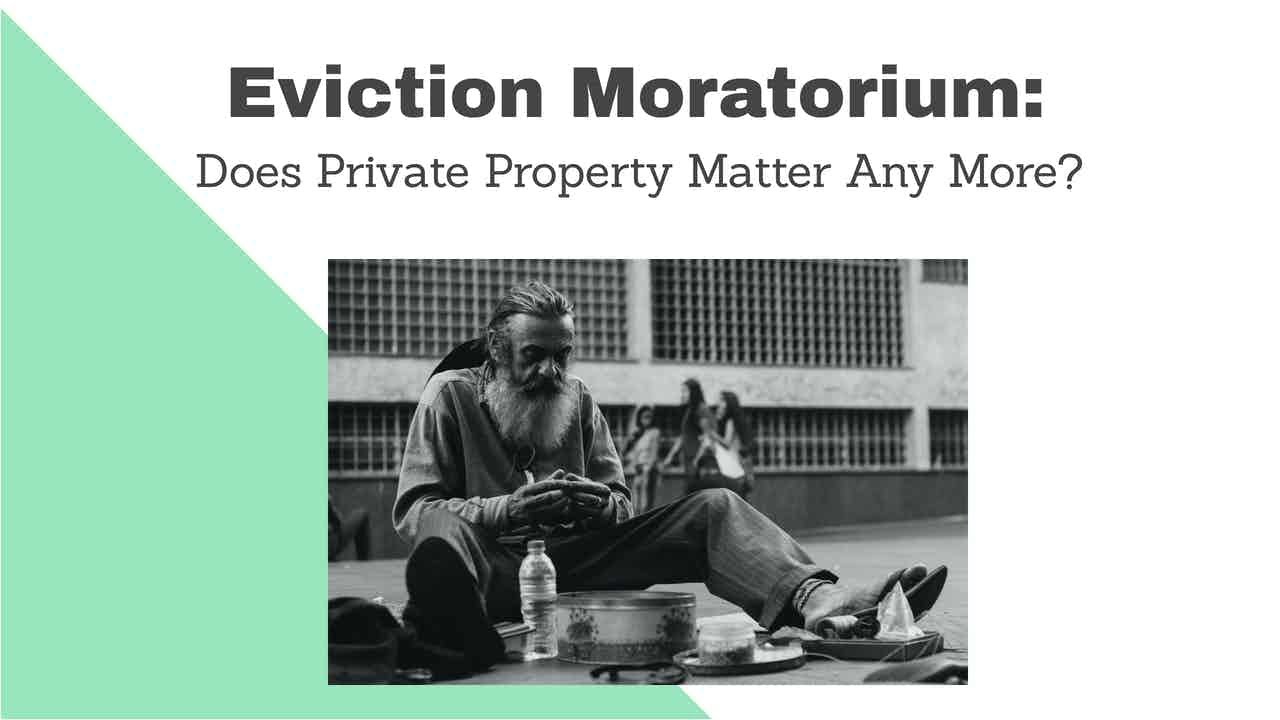 Eviction Moratorium:

Does Private Property Matter Any More?